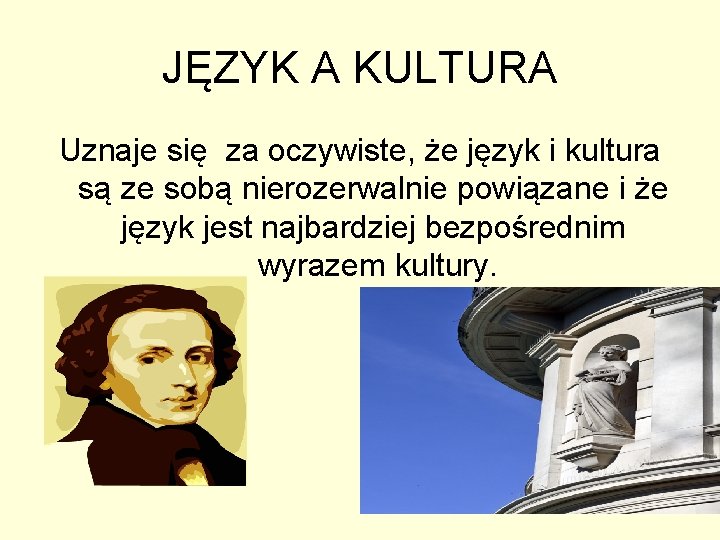 JĘZYK A KULTURA

Uznaje się  za oczywiste, że język i kultura są ze sobą nierozerwalnie powiązane i że język jest najbardziej bezpośrednim wyrazem kultury.